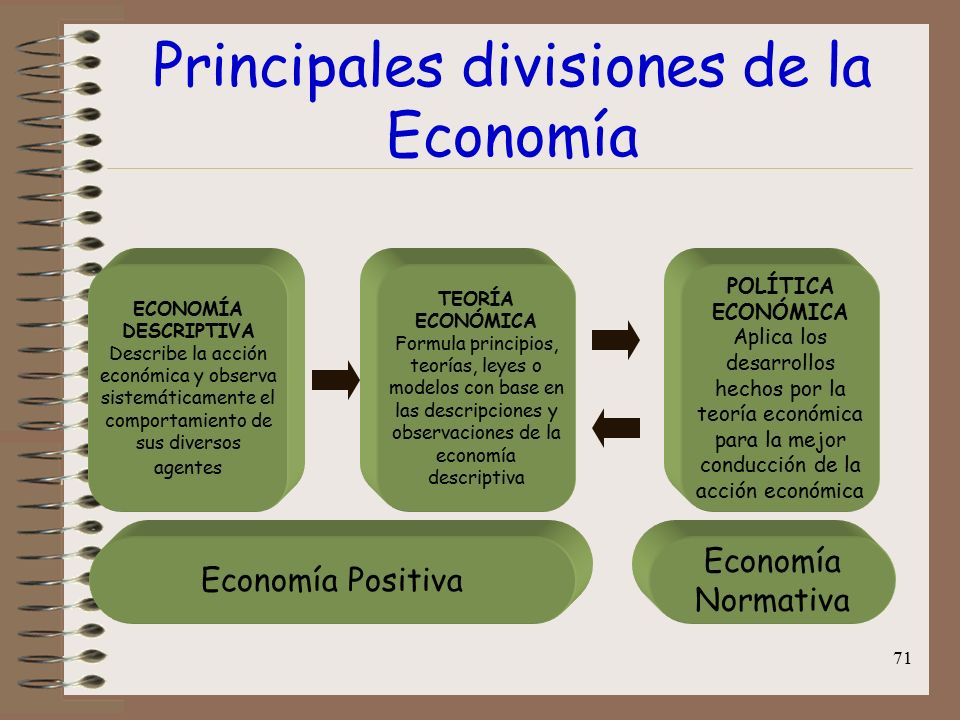 Principales divisiones de la Economía

ECONOMÍA DESCRIPTIVA
Describe la acción económica y observa sistemáticamente el comportamiento de sus diversos agentes

TEORÍA ECONÓMICA
Formula principios, teorías, leyes o modelos con base en las descripciones y observaciones de la economía descriptiva

POLÍTICA ECONÓMICA
Aplica los desarrollos hechos por la teoría económica para la mejor conducción de la acción económica

Economía Positiva

Economía Normativa

71